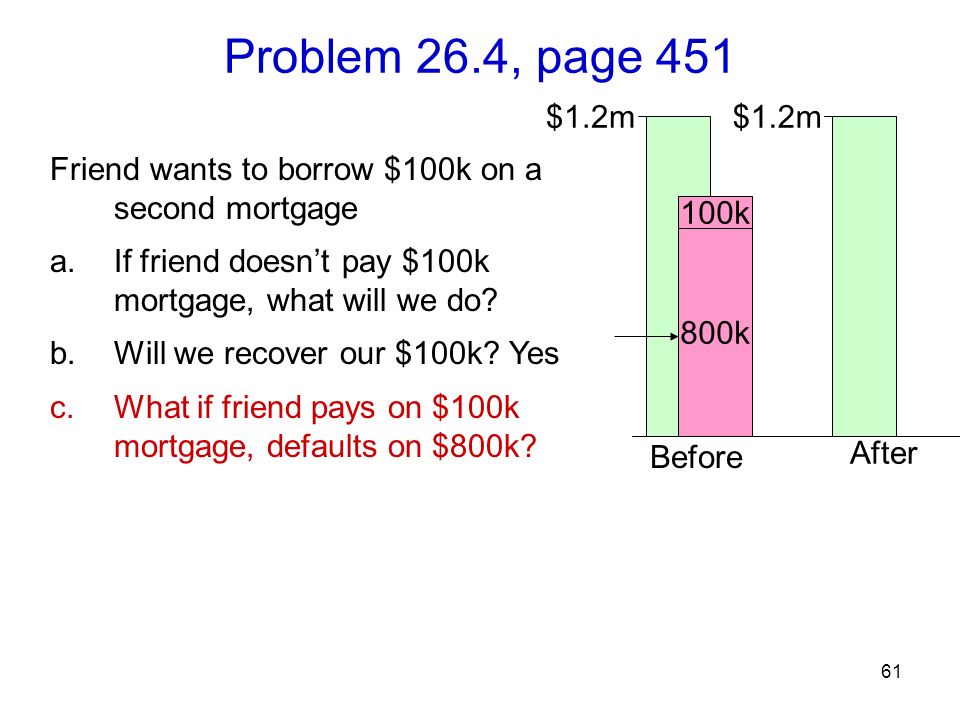 Problem 26.4, page 451

Friend wants to borrow \$100k on a second mortgage

a. If friend doesn't pay \$100k mortgage, what will we do?

b. Will we recover our \$100k? Yes

c. What if friend pays on \$100k mortgage, defaults on \$800k?

\$1.2m
\$1.2m
100k
800k
Before
After

61